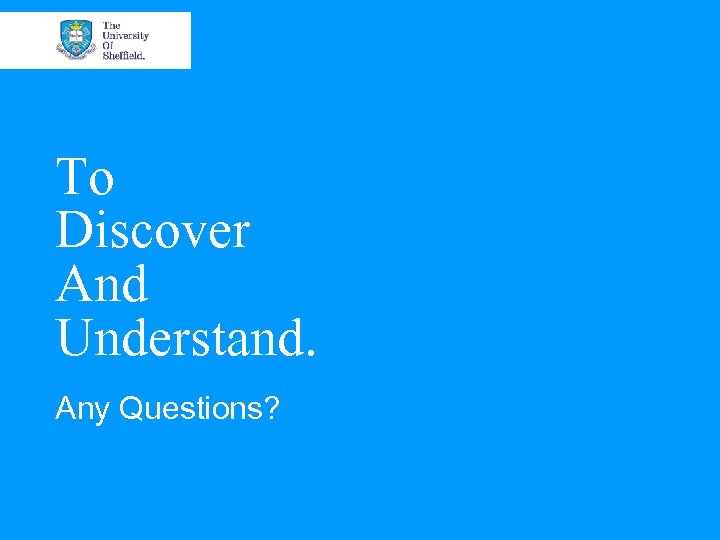 The University Of Sheffield.

To Discover And Understand.

Any Questions?